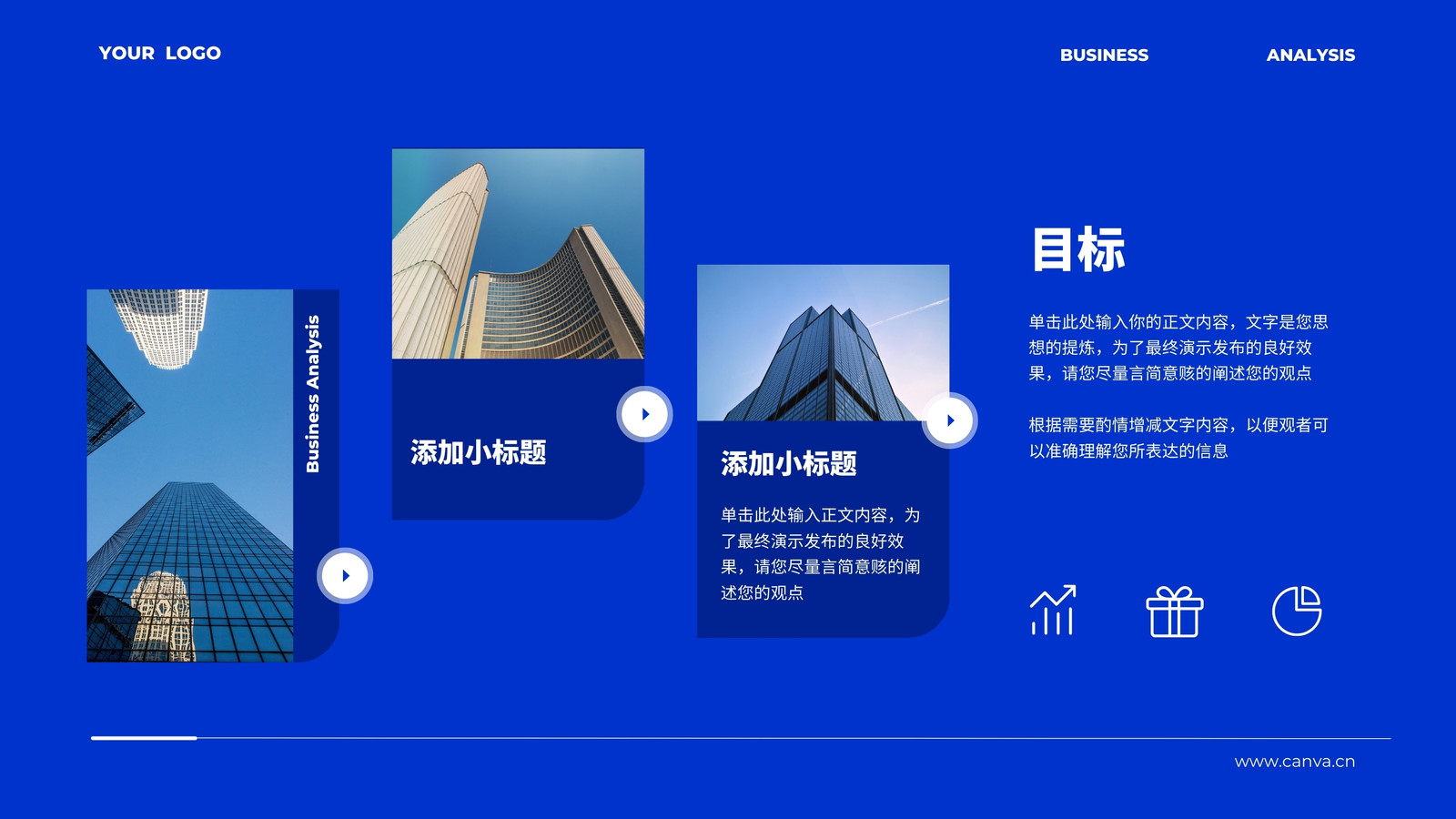 YOUR LOGO

BUSINESS

ANALYSIS

Business Analysis

添加小标题

添加小标题

单击此处输入正文内容，为了最终演示发布的良好效果，请您尽量言简意赅的阐述您的观点

目标

单击此处输入你的正文内容，文字是您思想的提炼，为了最终演示发布的良好效果，请您尽量言简意赅的阐述您的观点

根据需要酌情增减文字内容，以便观者可以准确理解您所表达的信息

www.canva.cn